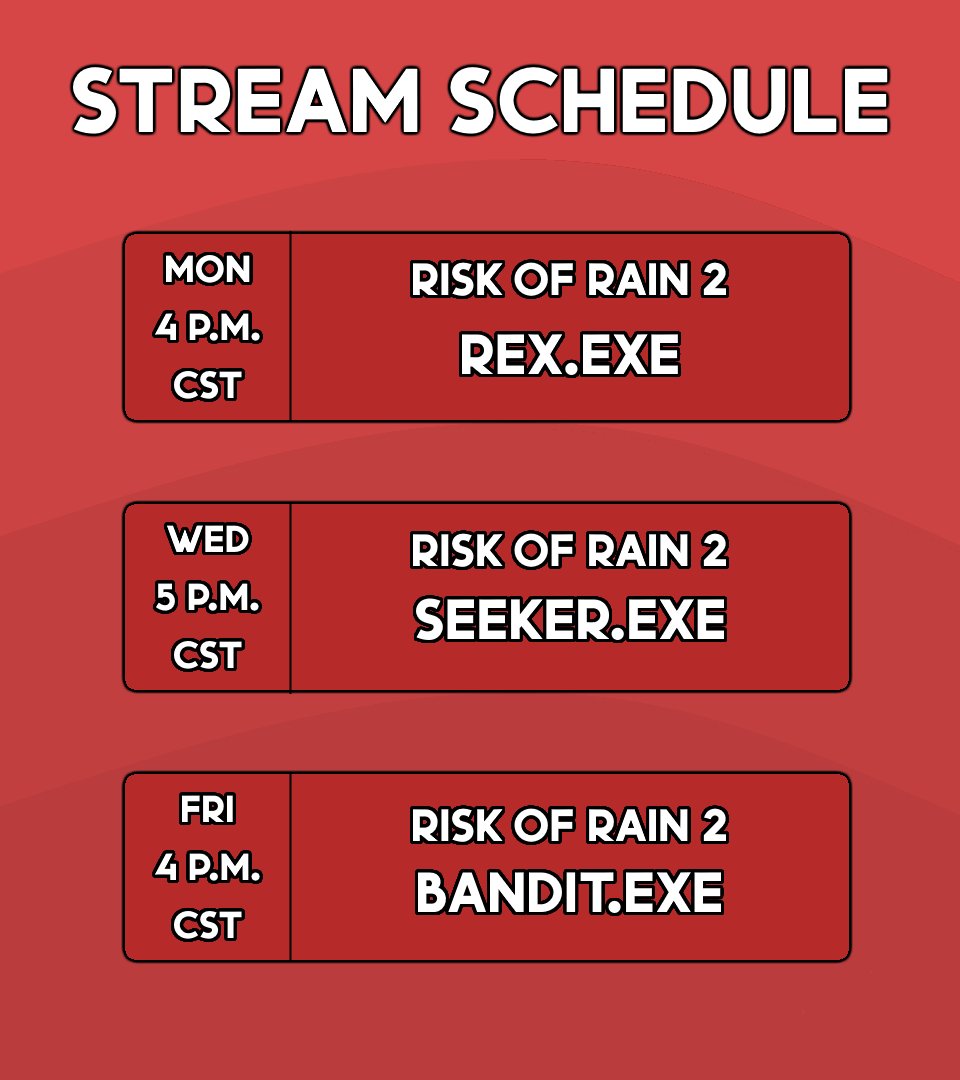 STREAM SCHEDULE

MON
4 P.M.
CST

RISK OF RAIN 2
REX.EXE

WED
5 P.M.
CST

RISK OF RAIN 2
SEEKER.EXE

FRI
4 P.M.
CST

RISK OF RAIN 2
BANDIT.EXE